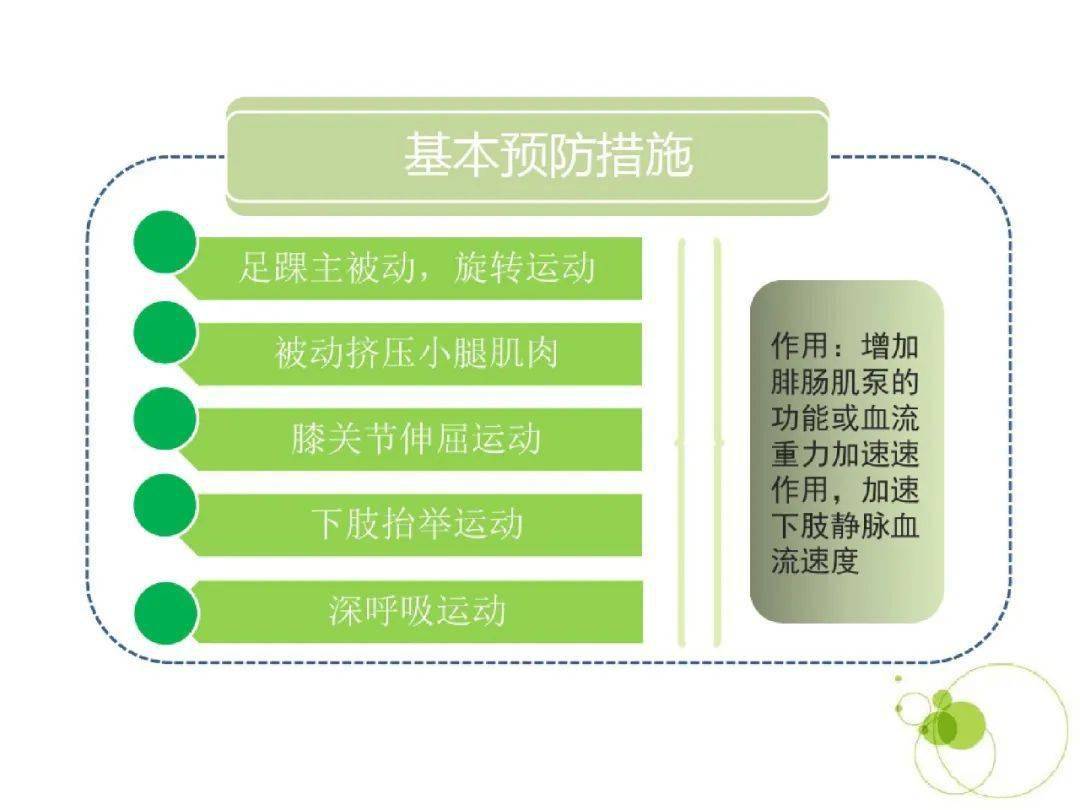 基本预防措施

足踝主被动，旋转运动

被动挤压小腿肌肉

膝关节伸屈运动

下肢抬举运动

深呼吸运动

作用：增加腓肠肌泵的功能或血流重力加速速作用，加速下肢静脉血流速度